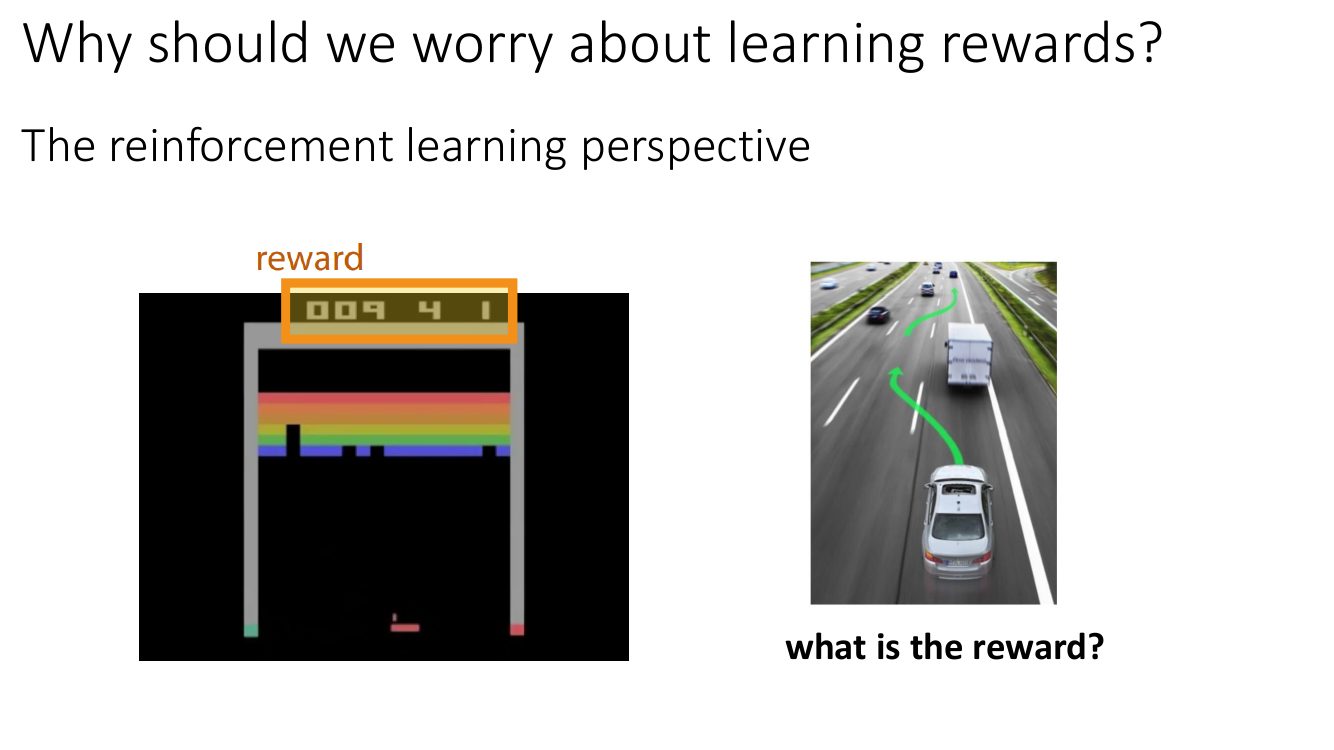 Why should we worry about learning rewards?

The reinforcement learning perspective

reward

009 4 1

what is the reward?